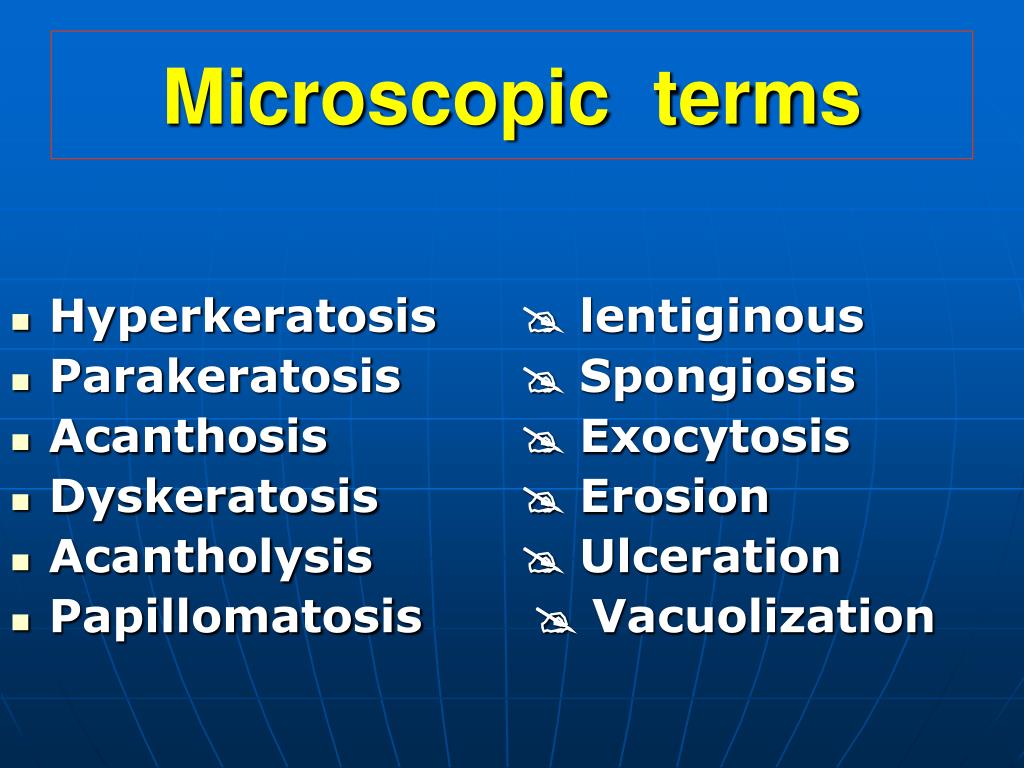 Microscopic terms

- Hyperkeratosis
- Parakeratosis
- Acanthosis
- Dyskeratosis
- Acantholysis
- Papillomatosis

- lentiginous
- Spongiosis
- Exocytosis
- Erosion
- Ulceration
- Vacuolization